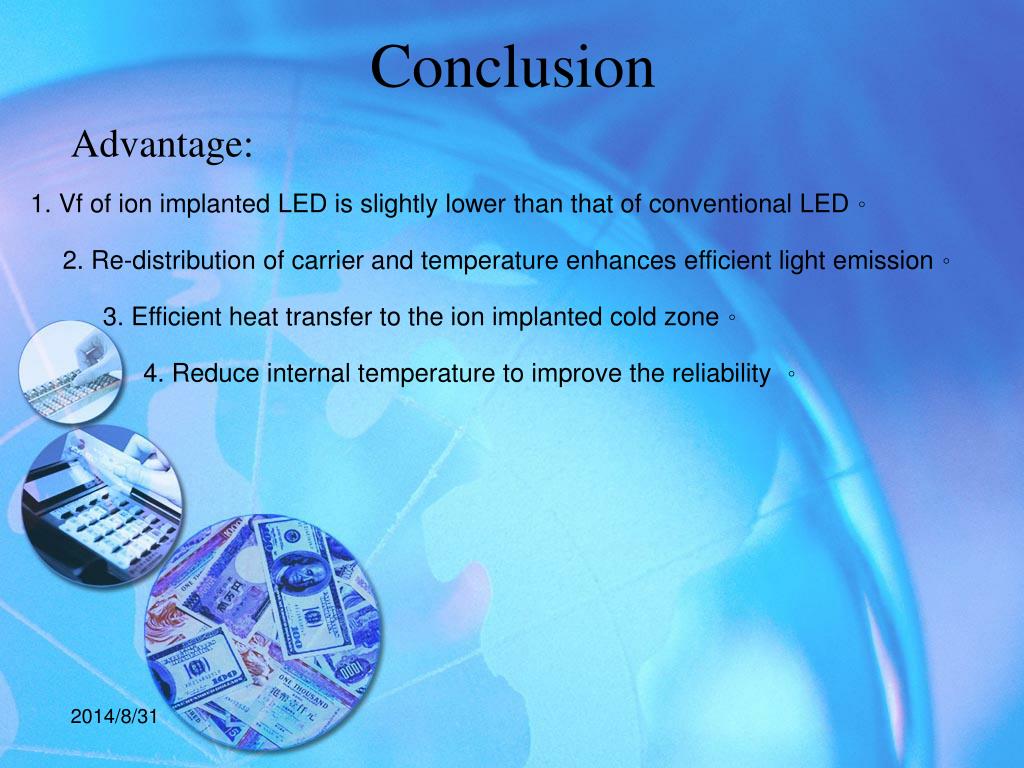 Conclusion

Advantage:

1. Vf of ion implanted LED is slightly lower than that of conventional LED。

2. Re-distribution of carrier and temperature enhances efficient light emission。

3. Efficient heat transfer to the ion implanted cold zone。

4. Reduce internal temperature to improve the reliability 。

2014/8/31